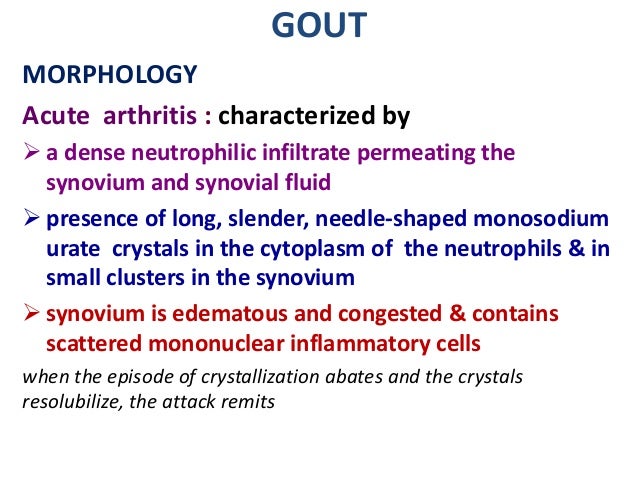 GOUT

MORPHOLOGY

Acute arthritis : characterized by

➢ a dense neutrophilic infiltrate permeating the synovium and synovial fluid

➢ presence of long, slender, needle-shaped monosodium urate crystals in the cytoplasm of the neutrophils & in small clusters in the synovium

➢ synovium is edematous and congested & contains scattered mononuclear inflammatory cells

when the episode of crystallization abates and the crystals resolubilize, the attack remits